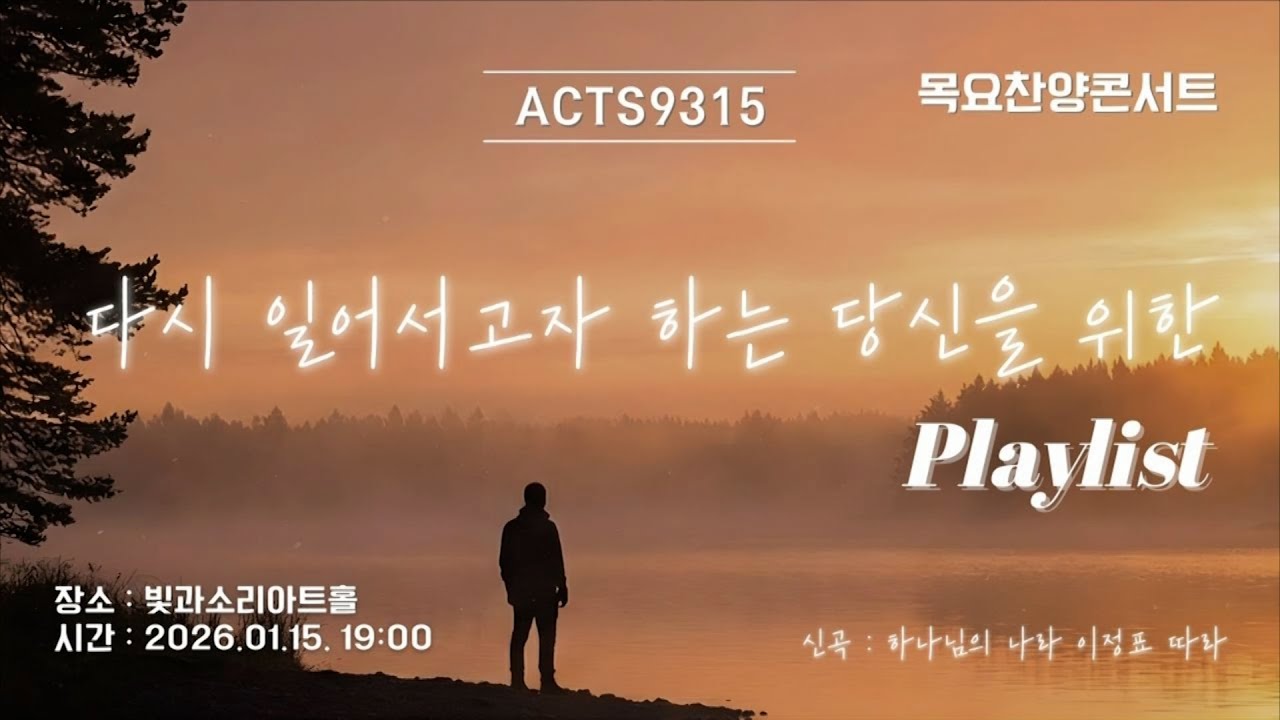 ACTS9315

목요찬양콘서트

다시 일어서고자 하는 당신을 위한

Playlist

장소 : 빛과소리아트홀
시간 : 2026.01.15. 19:00

신곡 : 하나님의 나라 이정표 따라